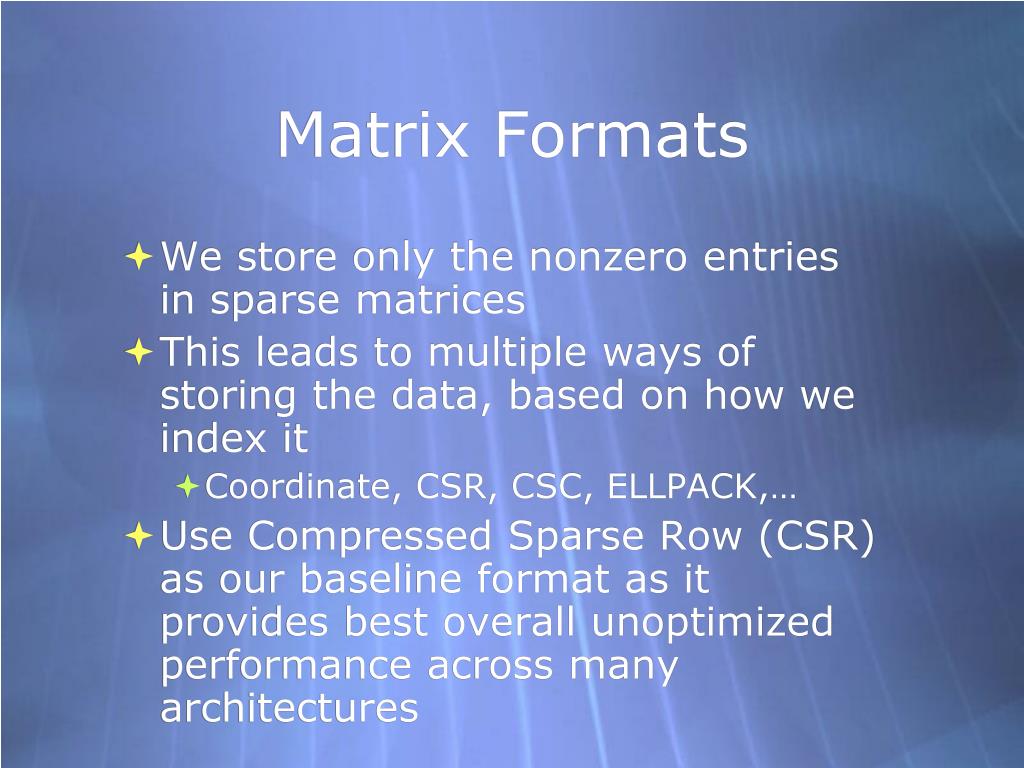 Matrix Formats

We store only the nonzero entries in sparse matrices

This leads to multiple ways of storing the data, based on how we index it

Coordinate, CSR, CSC, ELLPACK,…

Use Compressed Sparse Row (CSR) as our baseline format as it provides best overall unoptimized performance across many architectures